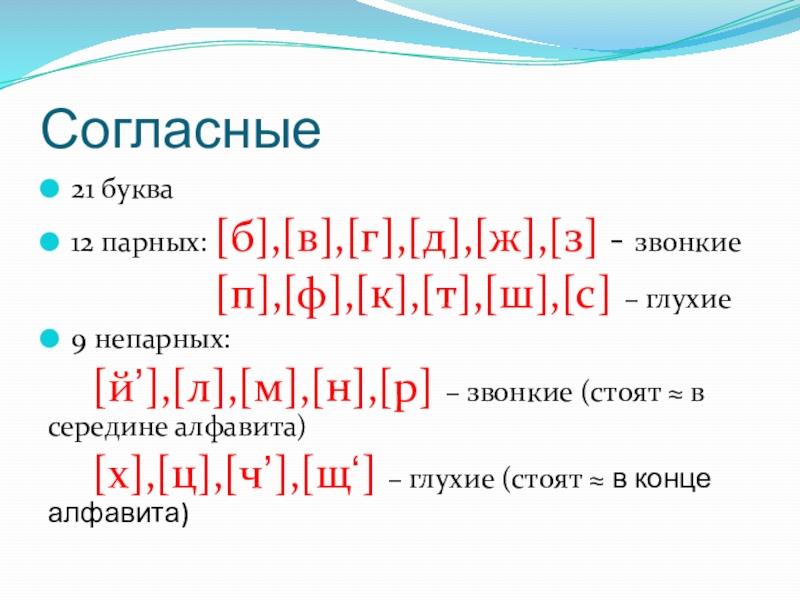 Согласные

21 буква

12 парных: [б],[в],[г],[д],[ж],[з] - звонкие

[п],[ф],[к],[т],[ш],[с] – глухие

9 непарных:

[й’],[л],[м],[н],[р] – звонкие (стоят ≈ в середине алфавита)

[х],[ц],[ч’],[щ‘] – глухие (стоят ≈ в конце алфавита)